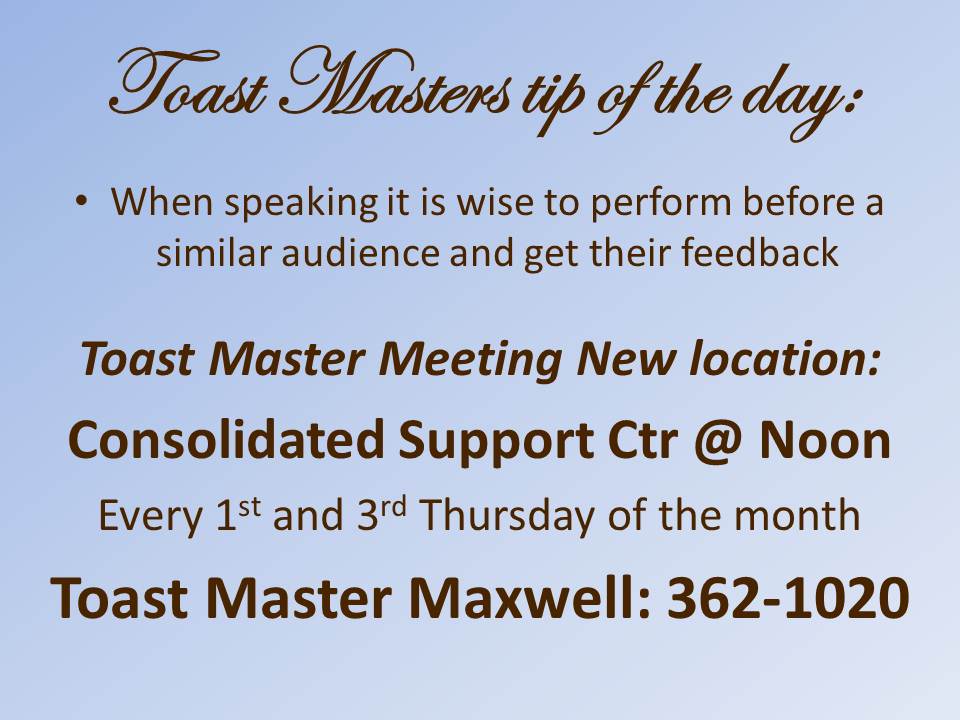 Toast Masters tip of the day:

• When speaking it is wise to perform before a similar audience and get their feedback

Toast Master Meeting New location:

Consolidated Support Ctr @ Noon

Every 1st and 3rd Thursday of the month

Toast Master Maxwell: 362-1020